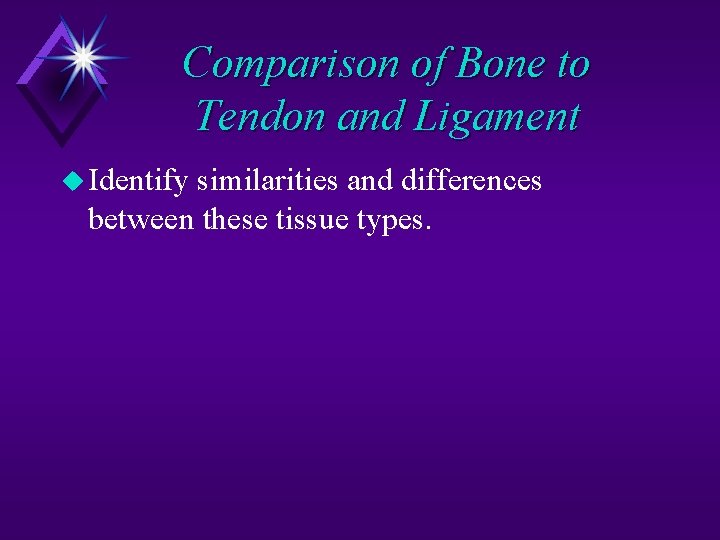 Comparison of Bone to Tendon and Ligament

Identify similarities and differences between these tissue types.